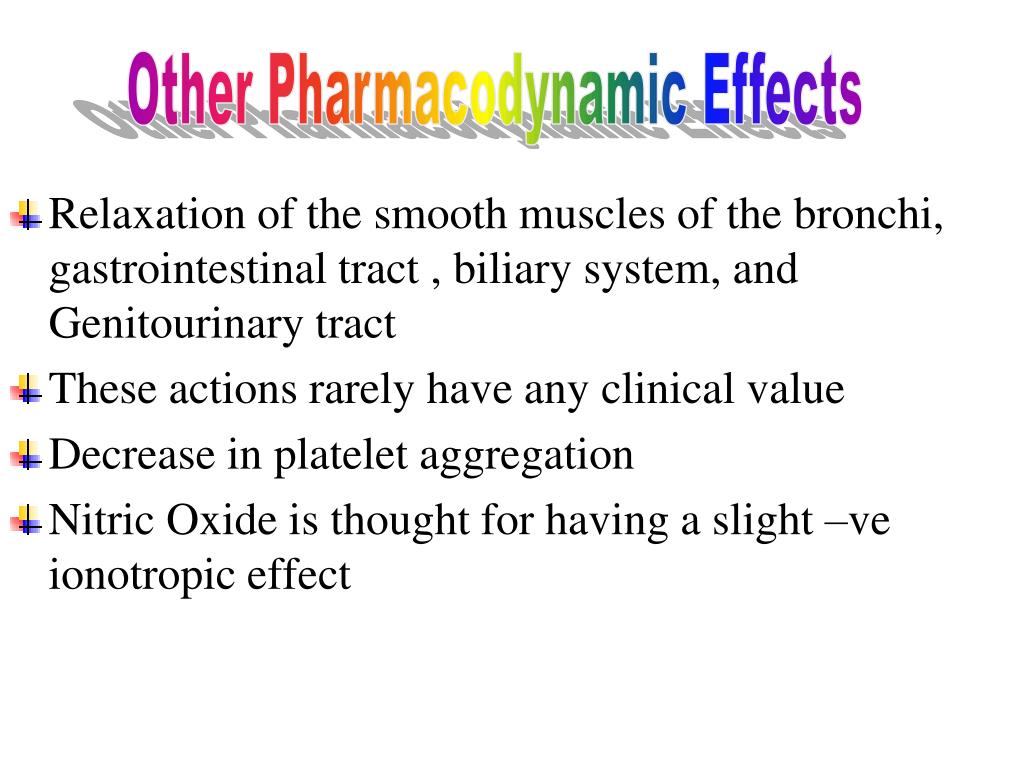 Other Pharmacodynamic Effects

Relaxation of the smooth muscles of the bronchi, gastrointestinal tract , biliary system, and Genitourinary tract

These actions rarely have any clinical value

Decrease in platelet aggregation

Nitric Oxide is thought for having a slight –ve ionotropic effect